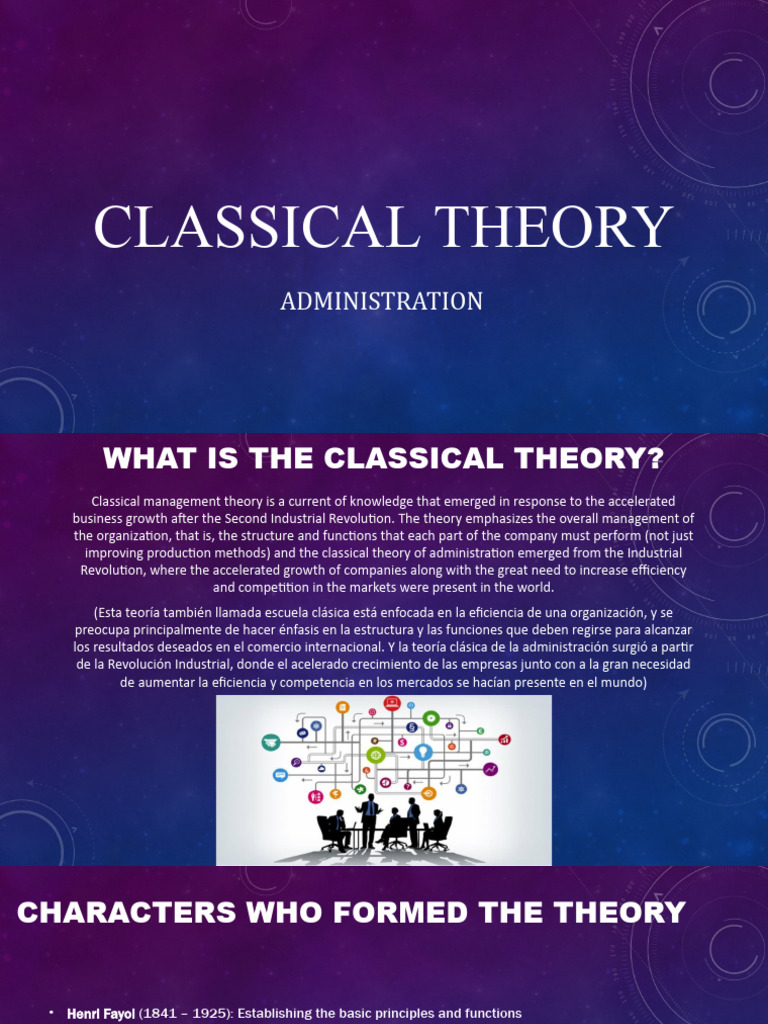 CLASSICAL THEORY

ADMINISTRATION

WHAT IS THE CLASSICAL THEORY?

Classical management theory is a current of knowledge that emerged in response to the accelerated business growth after the Second Industrial Revolution. The theory emphasizes the overall management of the organization, that is, the structure and functions that each part of the company must perform (not just improving production methods) and the classical theory of administration emerged from the Industrial Revolution, where the accelerated growth of companies along with the great need to increase efficiency and competition in the markets were present in the world.

(Esta teoría también llamada escuela clásica está enfocada en la eficiencia de una organización, y se preocupa principalmente de hacer énfasis en la estructura y las funciones que deben regirse para alcanzar los resultados deseados en el comercio internacional. Y la teoría clásica de la administración surgió a partir de la Revolución Industrial, donde el acelerado crecimiento de las empresas junto con a la gran necesidad de aumentar la eficiencia y competencia en los mercados se hacían presente en el mundo)

CHARACTERS WHO FORMED THE THEORY

• Henri Fayol (1841 – 1925): Establishing the basic principles and functions